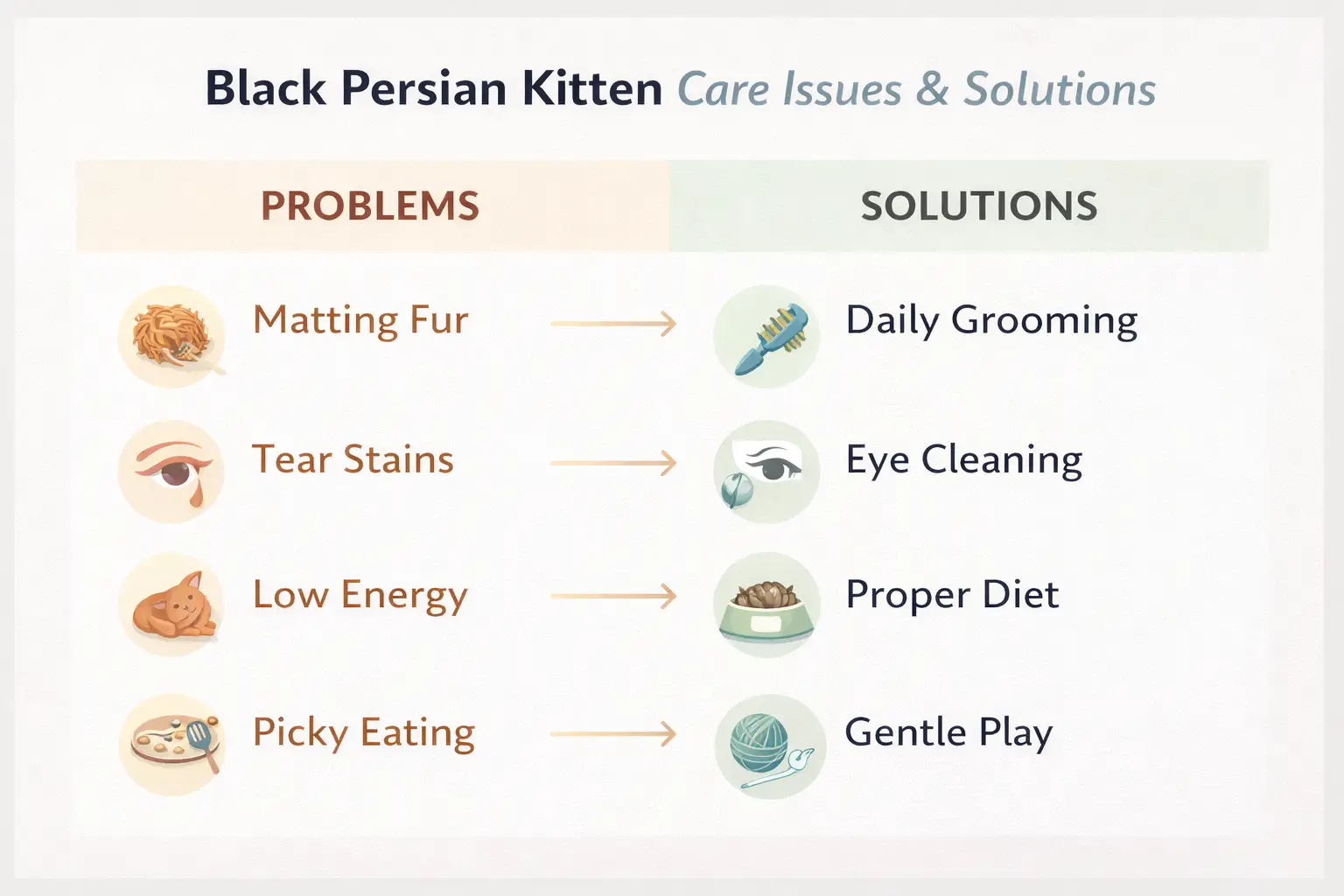 Black Persian Kitten Care Issues & Solutions

| PROBLEMS | SOLUTIONS |
|---|---|
| Matting Fur | Daily Grooming |
| Tear Stains | Eye Cleaning |
| Low Energy | Proper Diet |
| Picky Eating | Gentle Play |